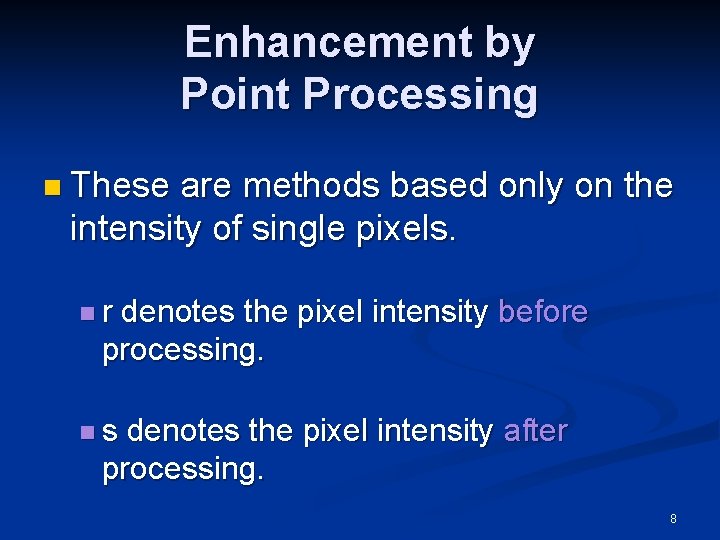 Enhancement by
Point Processing

These are methods based only on the intensity of single pixels.

r denotes the pixel intensity before processing.

s denotes the pixel intensity after processing.

8